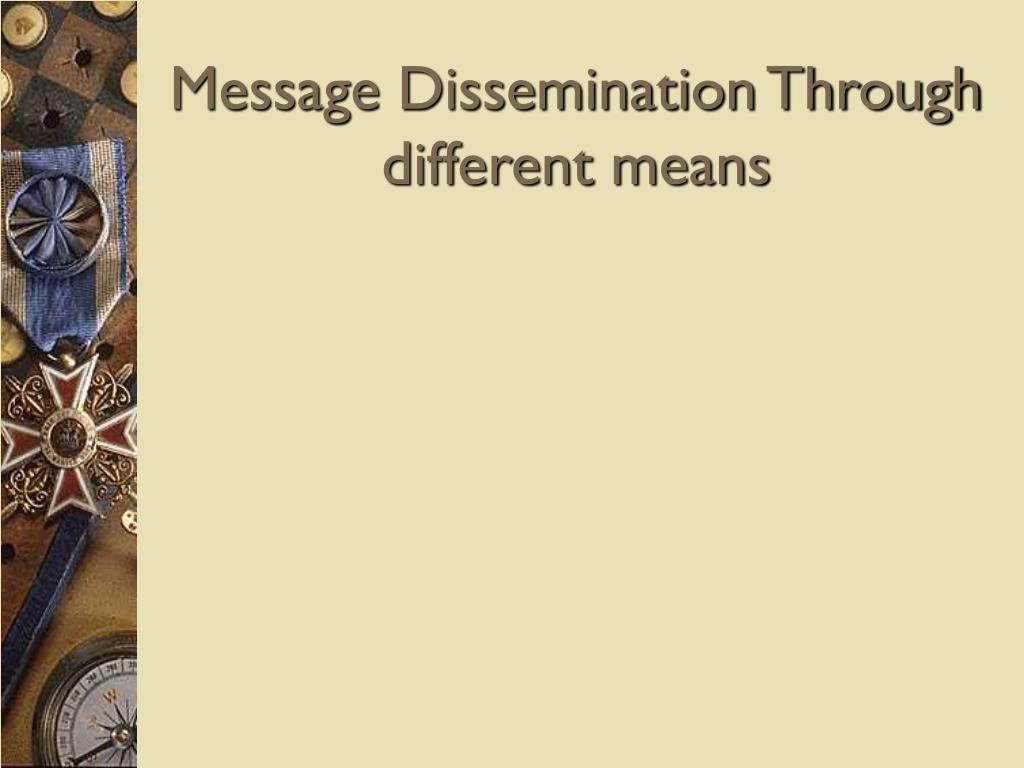 Message Dissemination Through different means